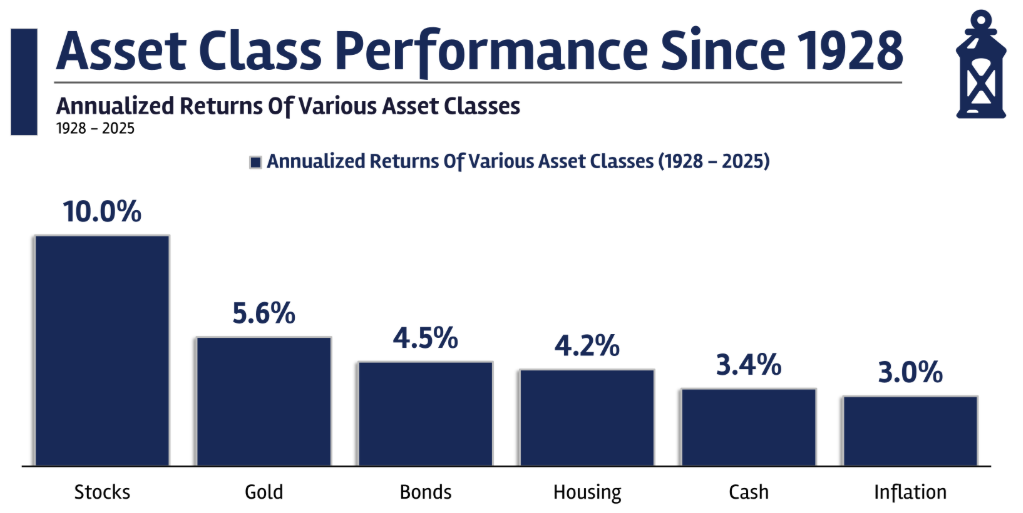 Asset Class Performance Since 1928

Annualized Returns Of Various Asset Classes
1928 – 2025

Annualized Returns Of Various Asset Classes (1928 – 2025)

10.0%
5.6%
4.5%
4.2%
3.4%
3.0%

Stocks
Gold
Bonds
Housing
Cash
Inflation